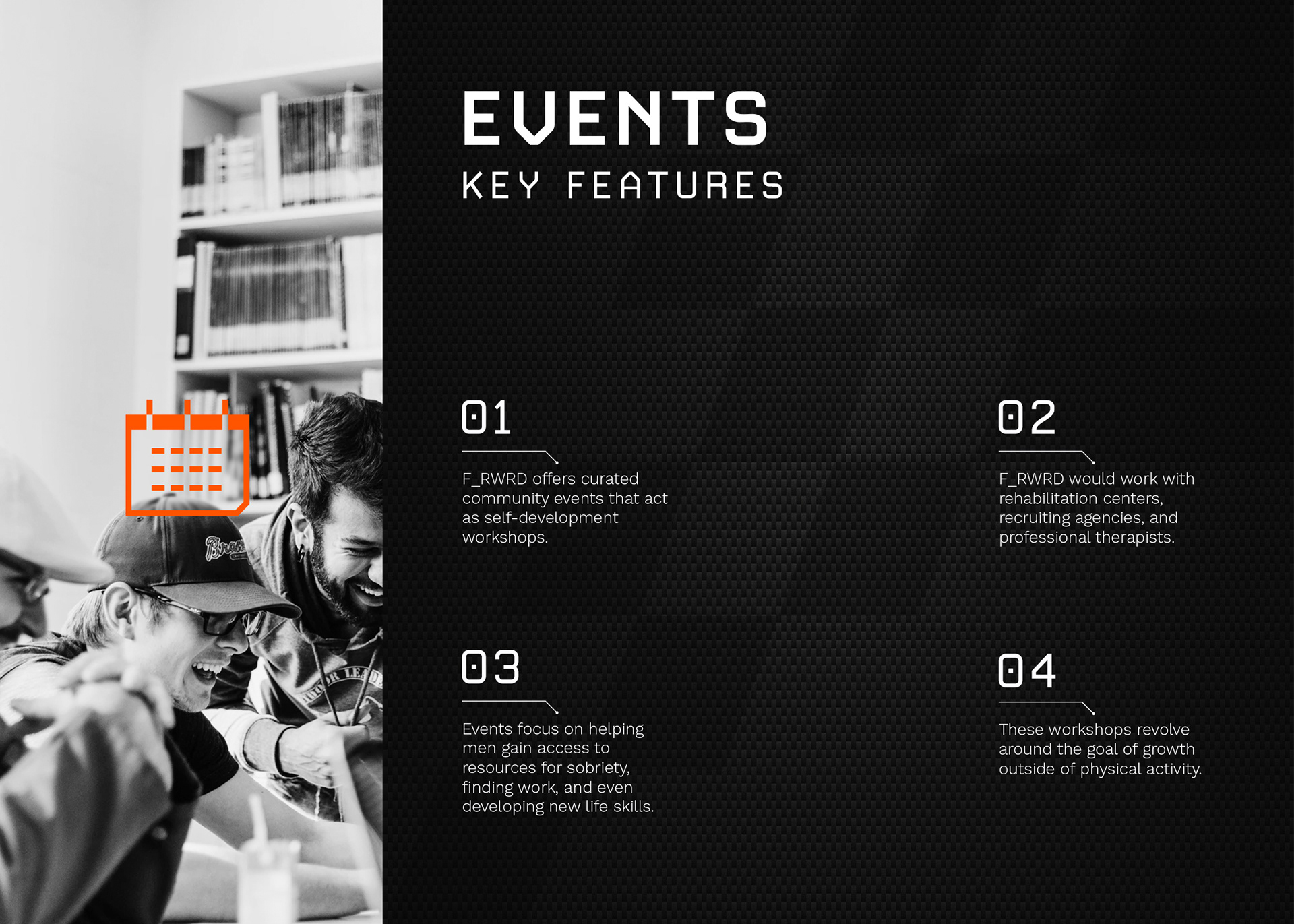 EVENTS

KEY FEATURES

01

F_RWRD offers curated community events that act as self-development workshops.

02

F_RWRD would work with rehabilitation centers, recruiting agencies, and professional therapists.

03

Events focus on helping men gain access to resources for sobriety, finding work, and even developing new life skills.

04

These workshops revolve around the goal of growth outside of physical activity.